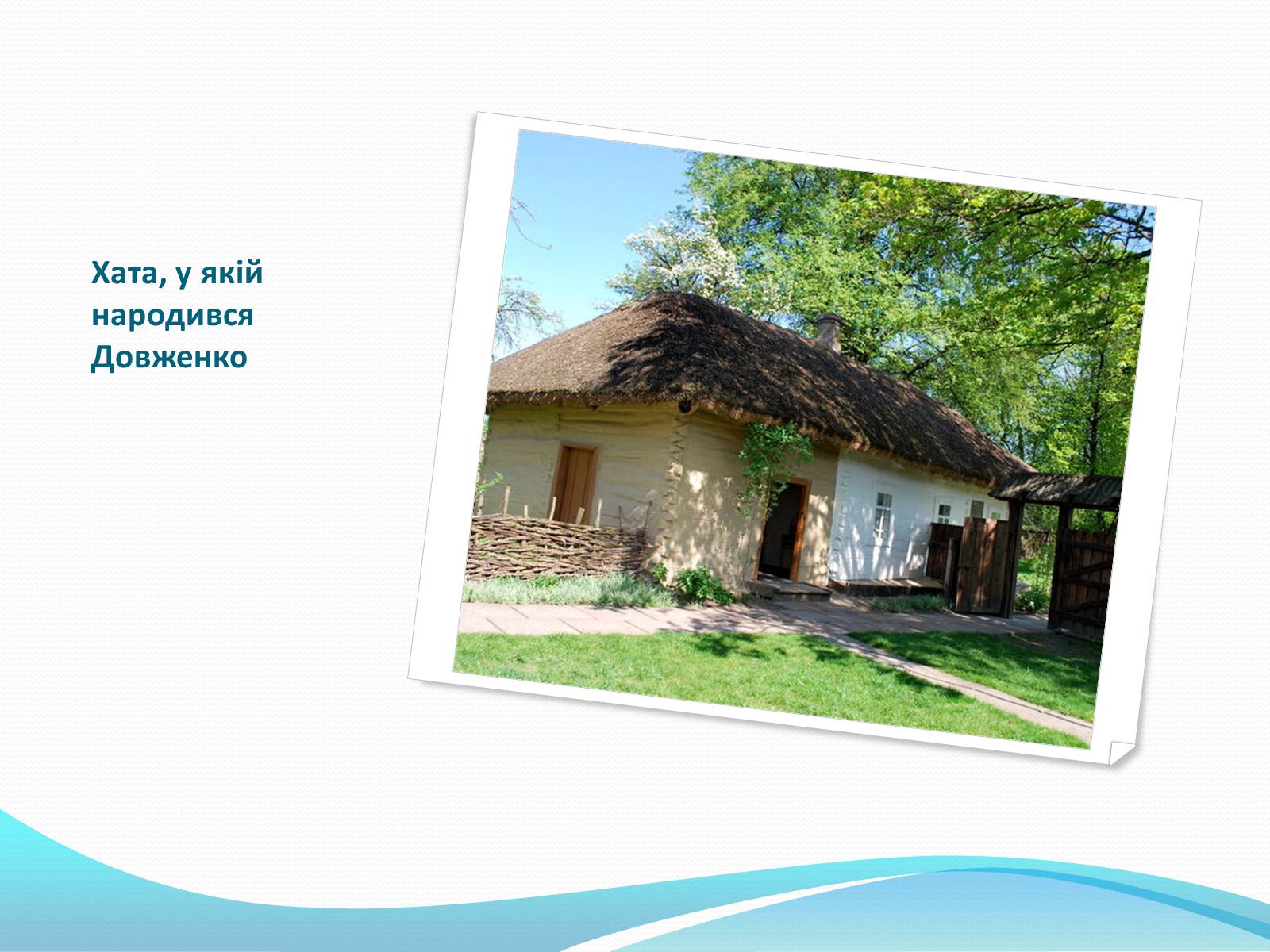 Хата, у якій народився Довженко